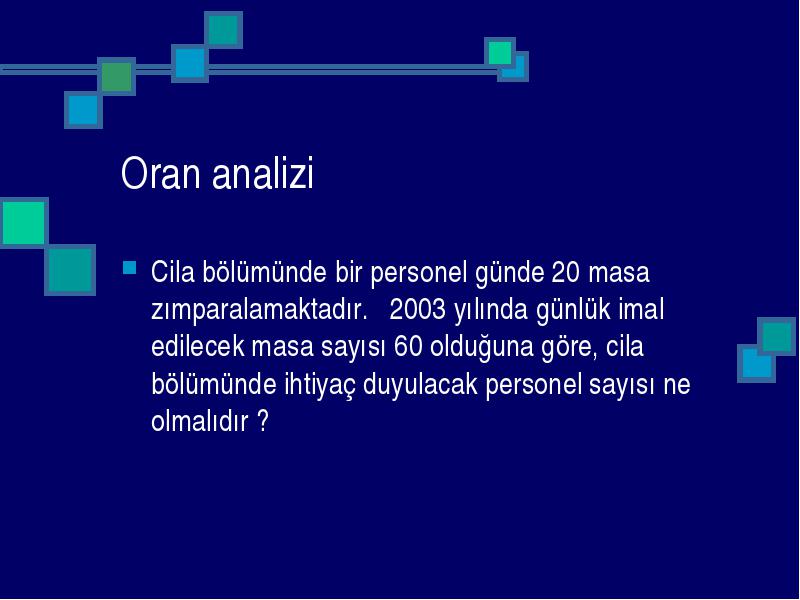 Oran analizi

Cila bölümünde bir personel günde 20 masa zımparalamaktadır. 2003 yılında günlük imal edilecek masa sayısı 60 olduğuna göre, cila bölümünde ihtiyaç duyulacak personel sayısı ne olmalıdır ?